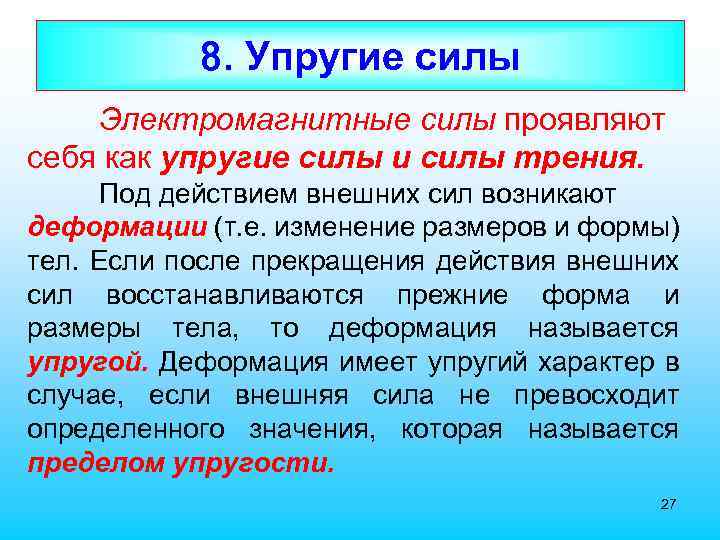 8. Упругие силы

Электромагнитные силы проявляют себя как упругие силы и силы трения.

Под действием внешних сил возникают деформации (т.е. изменение размеров и формы) тел. Если после прекращения действия внешних сил восстанавливаются прежние форма и размеры тела, то деформация называется упругой. Деформация имеет упругий характер в случае, если внешняя сила не превосходит определенного значения, которая называется пределом упругости.

27